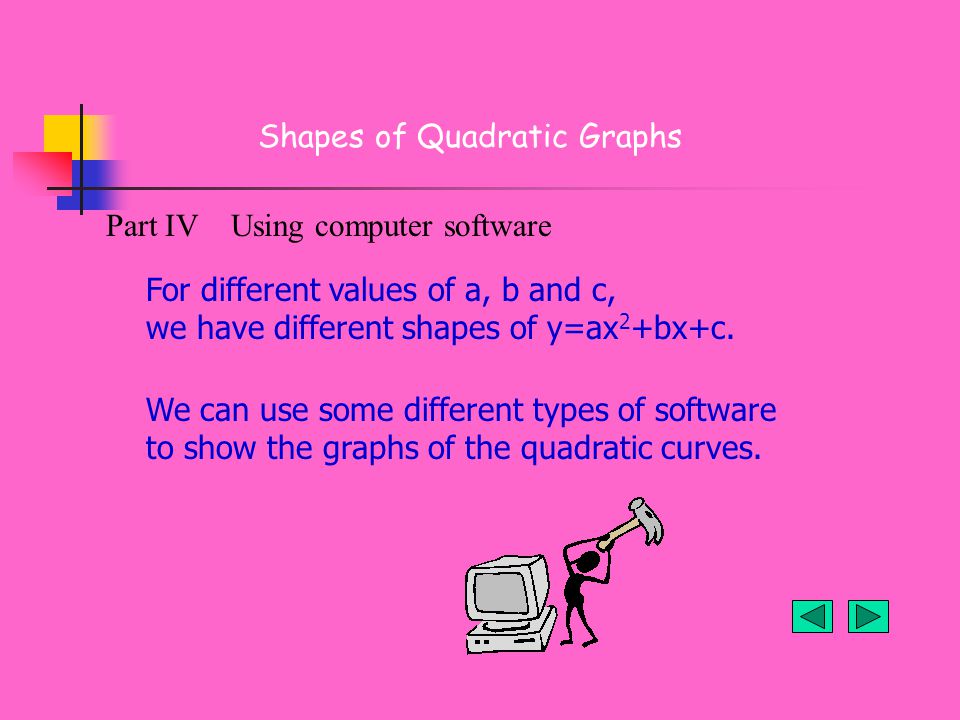 Shapes of Quadratic Graphs

Part IV Using computer software

For different values of a, b and c, we have different shapes of $y=ax^2+bx+c$.

We can use some different types of software to show the graphs of the quadratic curves.